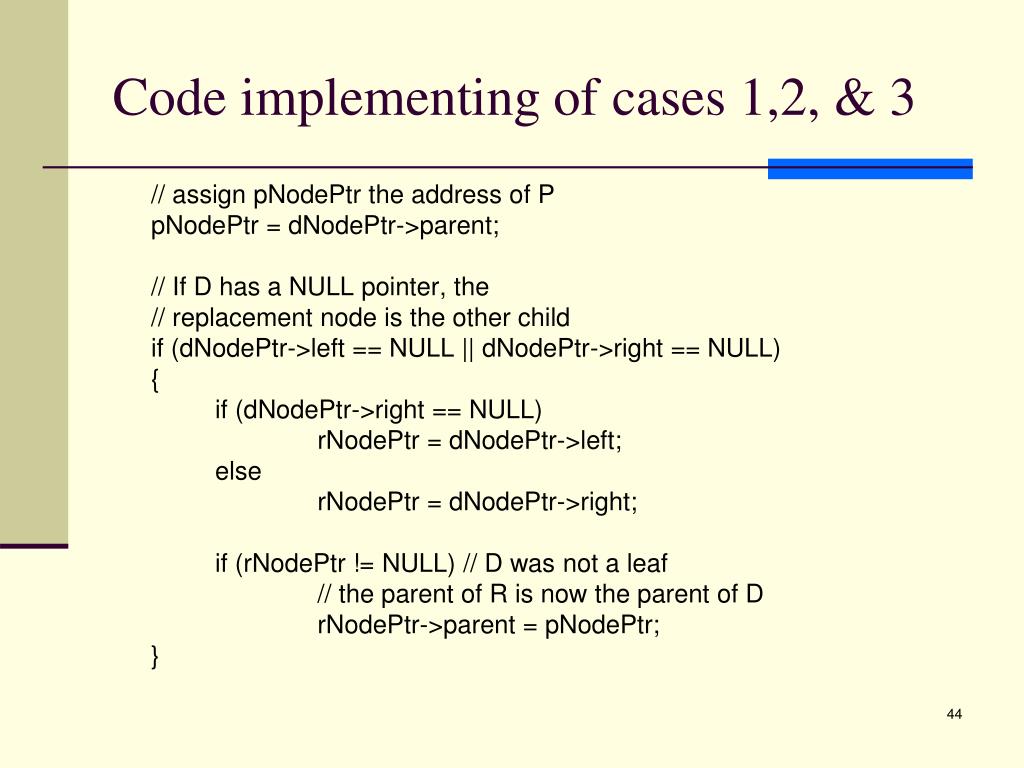 Code implementing of cases 1,2, & 3

// assign pNodePtr the address of P
pNodePtr = dNodePtr->parent;

// If D has a NULL pointer, the
// replacement node is the other child
if (dNodePtr->left == NULL || dNodePtr->right == NULL)
{
if (dNodePtr->right == NULL)
rNodePtr = dNodePtr->left;
else
rNodePtr = dNodePtr->right;

if (rNodePtr != NULL) // D was not a leaf
// the parent of R is now the parent of D
rNodePtr->parent = pNodePtr;
}

44